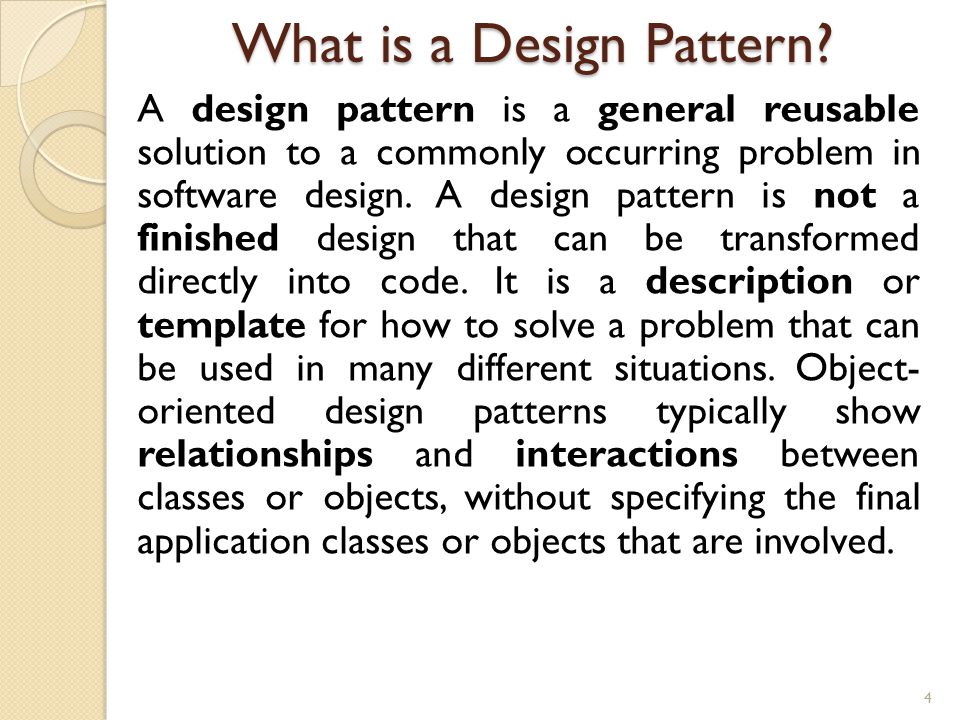 What is a Design Pattern?

A design pattern is a general reusable solution to a commonly occurring problem in software design. A design pattern is not a finished design that can be transformed directly into code. It is a description or template for how to solve a problem that can be used in many different situations. Object-oriented design patterns typically show relationships and interactions between classes or objects, without specifying the final application classes or objects that are involved.

4